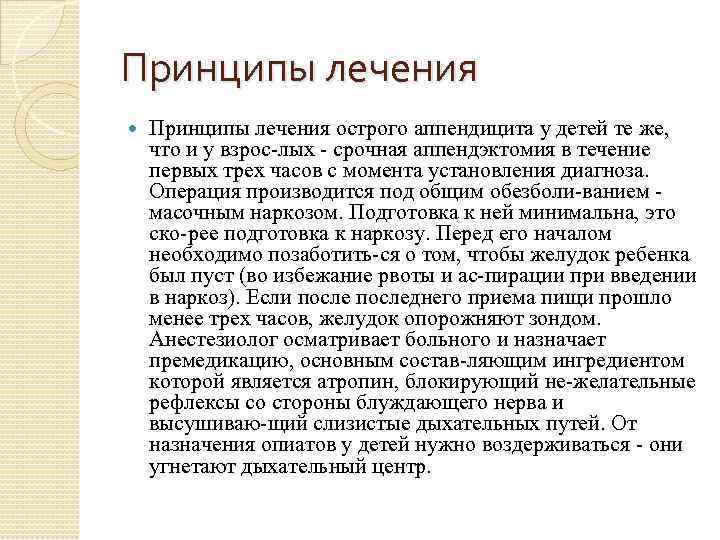 Принципы лечения

Принципы лечения острого аппендицита у детей те же, что и у взрос-лых - срочная аппендэктомия в течение первых трех часов с момента установления диагноза. Операция производится под общим обезболи-ванием - масочным наркозом. Подготовка к ней минимальна, это ско-рее подготовка к наркозу. Перед его началом необходимо позаботить-ся о том, чтобы желудок ребенка был пуст (во избежание рвоты и ас-пирации при введении в наркоз). Если после последнего приема пищи прошло менее трех часов, желудок опорожняют зондом. Анестезиолог осматривает больного и назначает премедикацию, основным состав-ляющим ингредиентом которой является атропин, блокирующий не-желательные рефлексы со стороны блуждающего нерва и высушиваю-щий слизистые дыхательных путей. От назначения опиатов у детей нужно воздерживаться - они угнетают дыхательный центр.